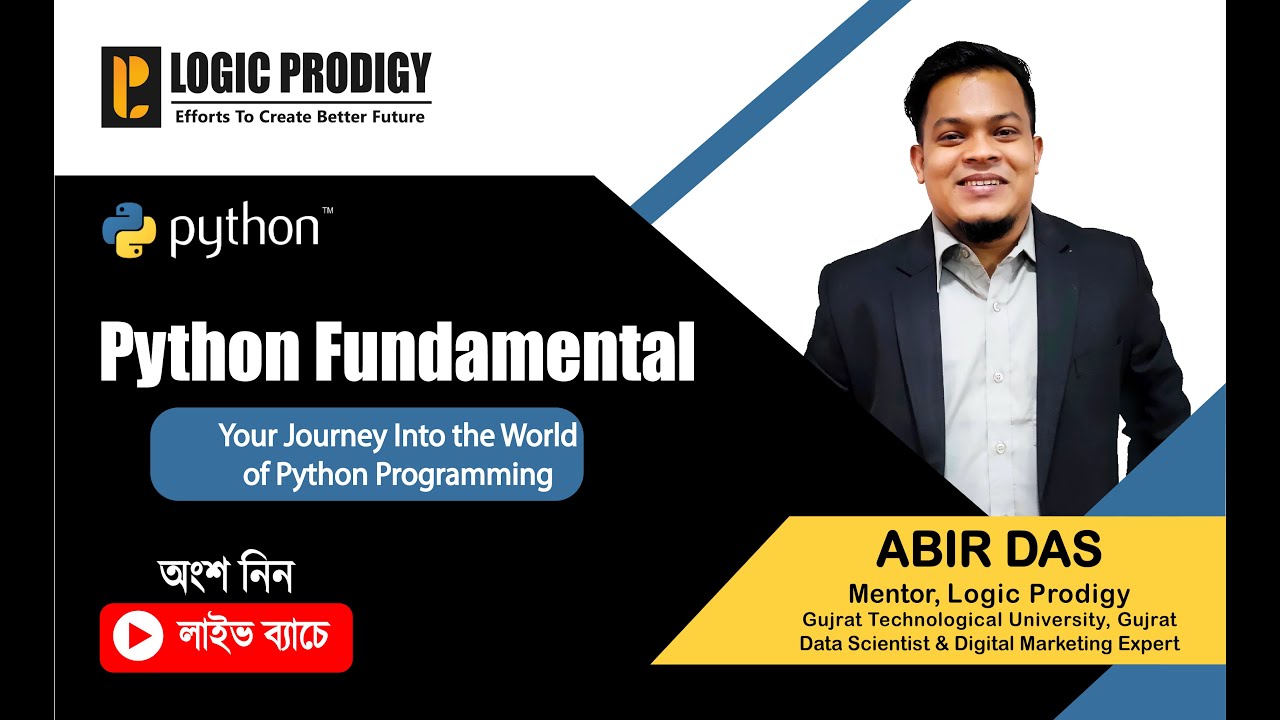 LOGIC PRODIGY
Efforts To Create Better Future

python™

Python Fundamental

Your Journey Into the World of Python Programming

অংশ নিন

লাইভ ব্যাচে

ABIR DAS
Mentor, Logic Prodigy
Gujrat Technological University, Gujrat
Data Scientist & Digital Marketing Expert